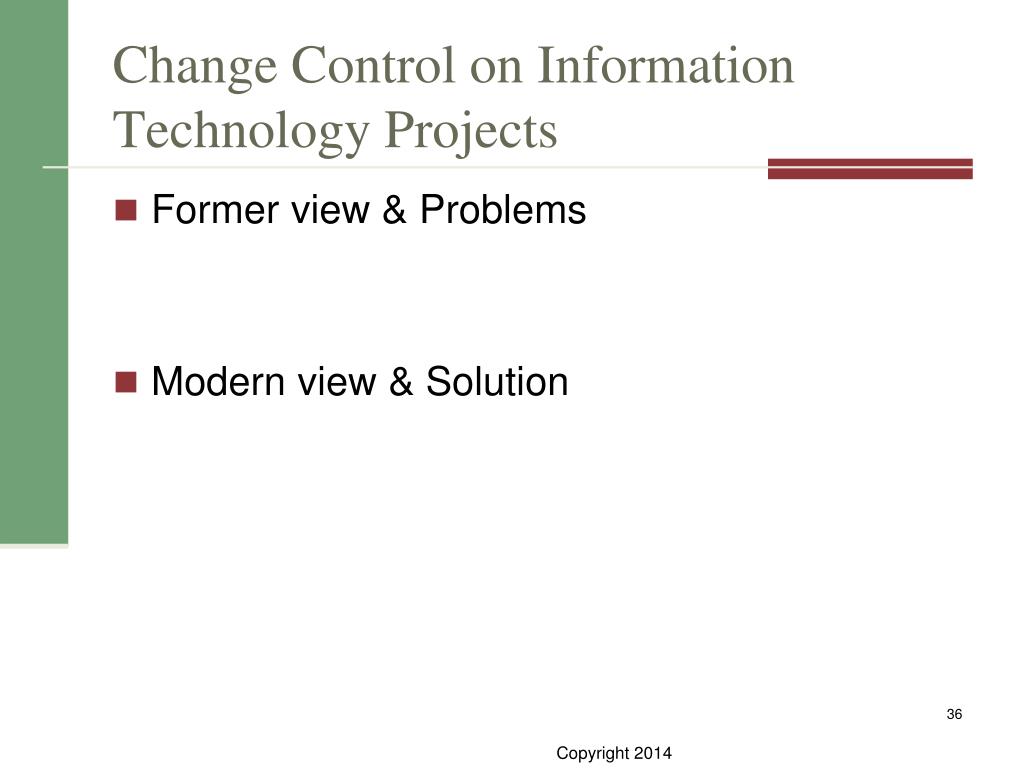 Change Control on Information Technology Projects

Former view & Problems

Modern view & Solution

36

Copyright 2014